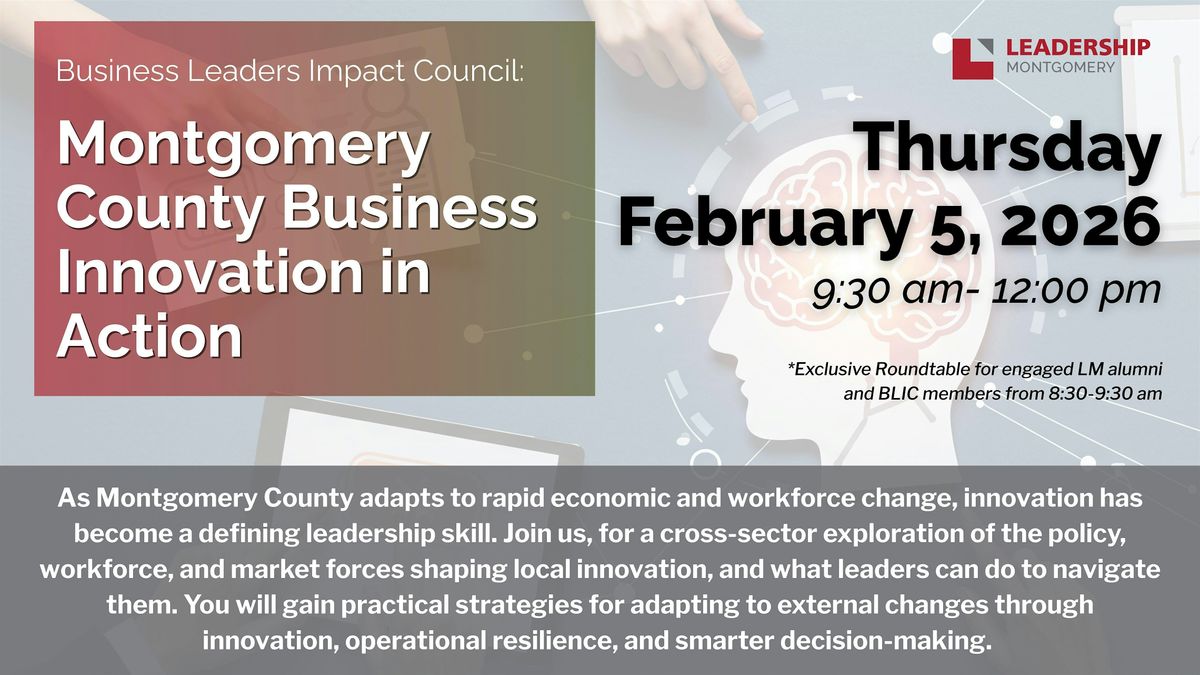 Business Leaders Impact Council:

Montgomery County Business Innovation in Action

LEADERSHIP MONTGOMERY

Thursday February 5, 2026

9:30 am- 12:00 pm

*Exclusive Roundtable for engaged LM alumni and BLIC members from 8:30-9:30 am

As Montgomery County adapts to rapid economic and workforce change, innovation has become a defining leadership skill. Join us, for a cross-sector exploration of the policy, workforce, and market forces shaping local innovation, and what leaders can do to navigate them. You will gain practical strategies for adapting to external changes through innovation, operational resilience, and smarter decision-making.